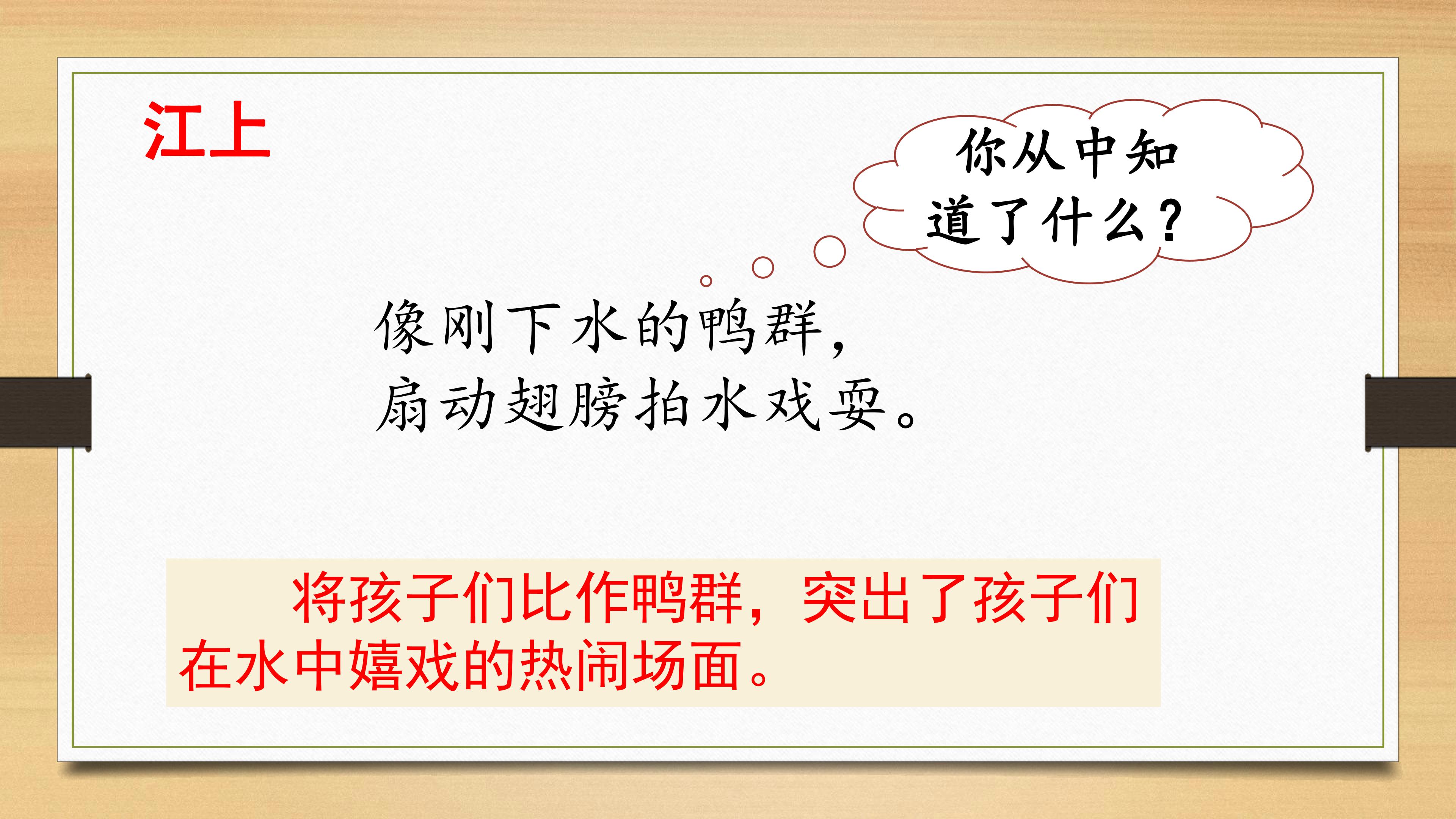 江上

你从中知道了什么？

像刚下水的鸭群，
扇动翅膀拍水戏耍。

将孩子们比作鸭群，突出了孩子们在水中嬉戏的热闹场面。